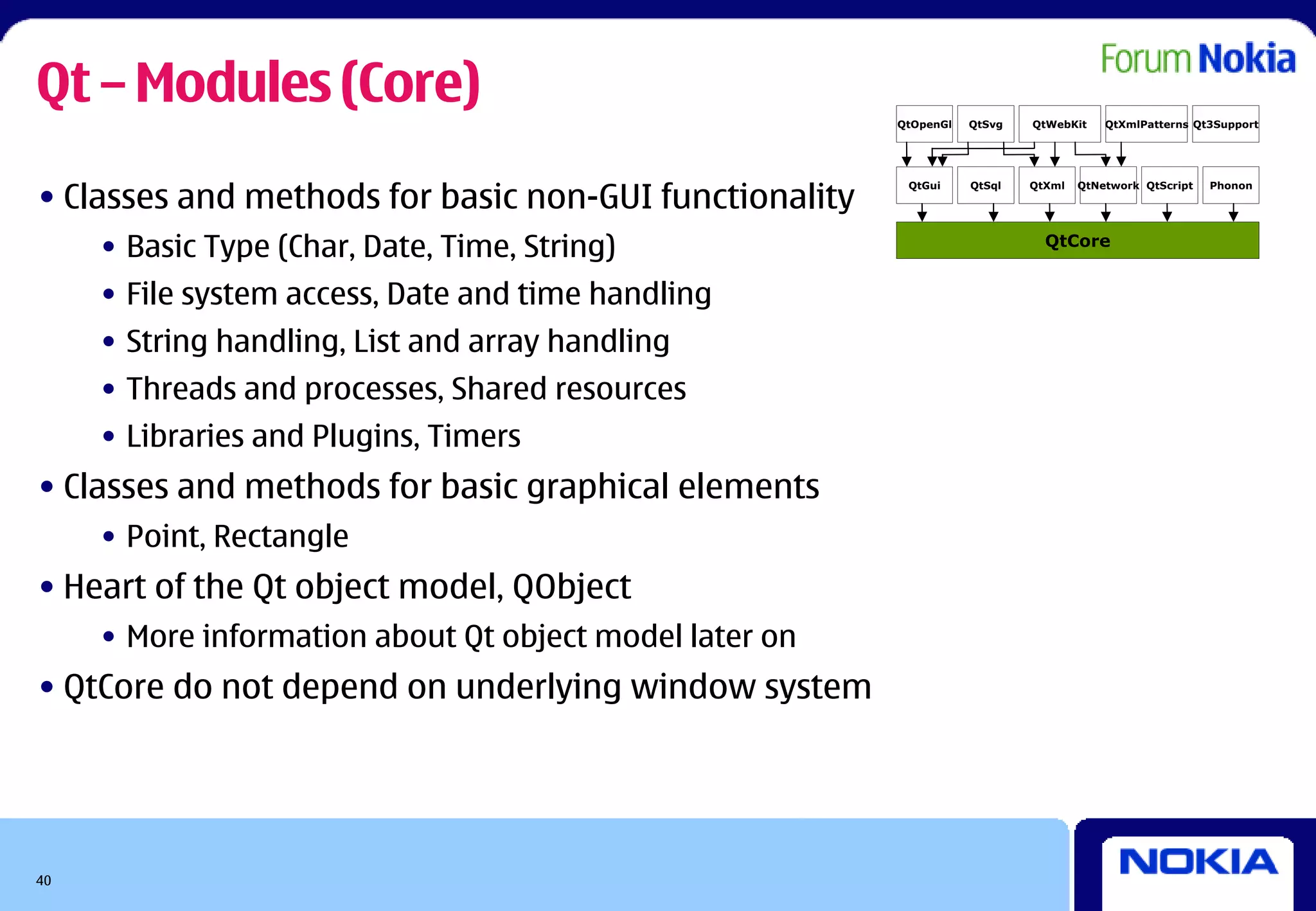 Qt – Modules (Core)

Forum Nokia

QtOpenGl QtSvg QtWebKit QtXmlPatterns Qt3Support

QtGui QtSql QtXml QtNetwork QtScript Phonon

QtCore

• Classes and methods for basic non-GUI functionality
• Basic Type (Char, Date, Time, String)
• File system access, Date and time handling
• String handling, List and array handling
• Threads and processes, Shared resources
• Libraries and Plugins, Timers
• Classes and methods for basic graphical elements
• Point, Rectangle
• Heart of the Qt object model, QObject
• More information about Qt object model later on
• QtCore do not depend on underlying window system

40

NOKIA